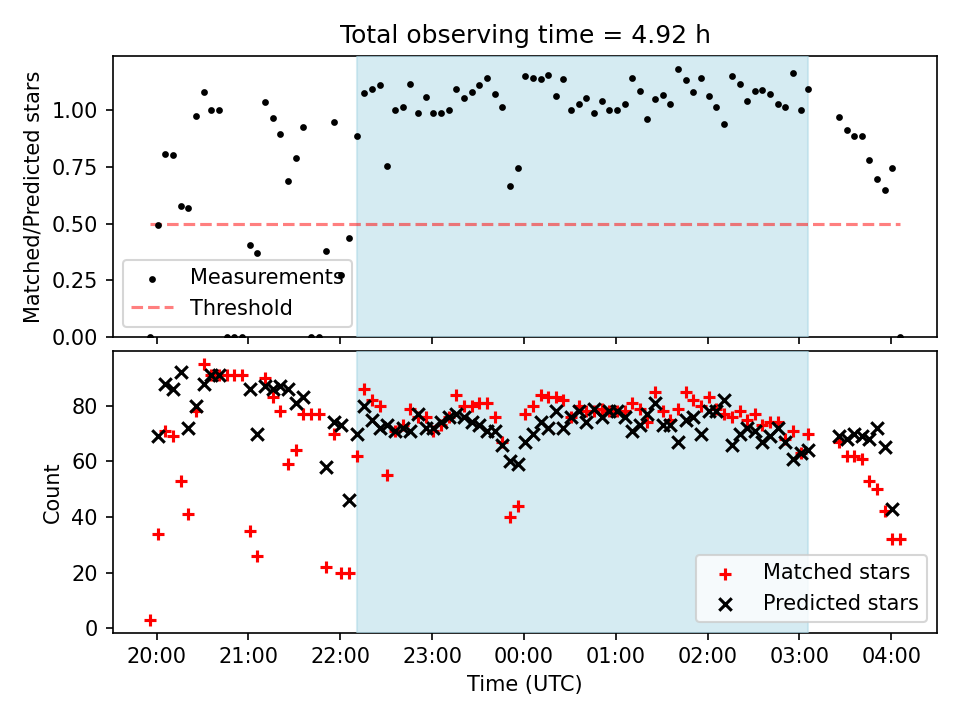 Total observing time = 4.92 h

Matched/Predicted stars

1.00
0.75
0.50
0.25
0.00

Measurements
Threshold

Count

80
60
40
20
0

Matched stars
Predicted stars

20:00
21:00
22:00
23:00
00:00
01:00
02:00
03:00
04:00

Time (UTC)